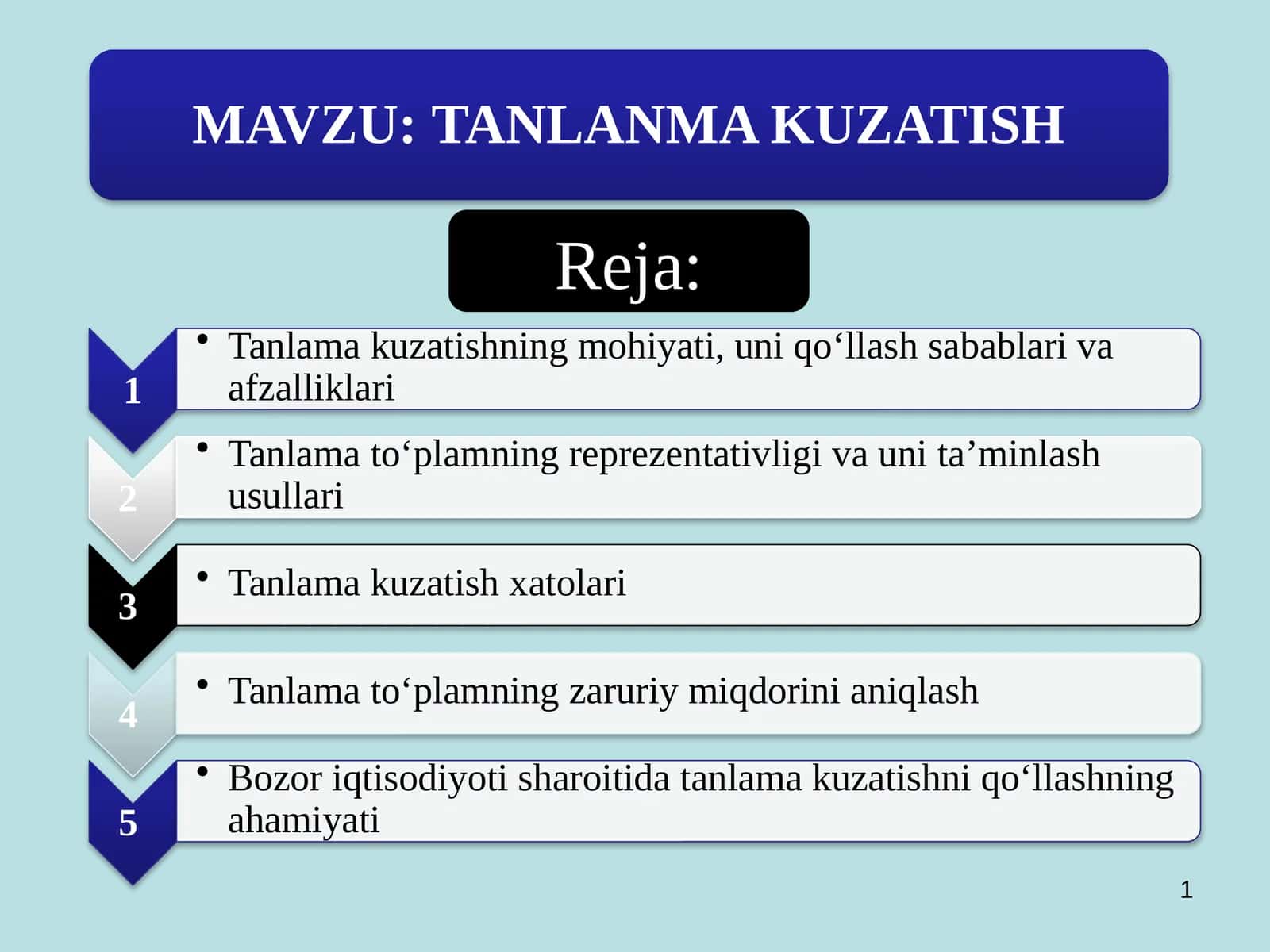 MAVZU: TANLANMA KUZATISH

Reja:

1
• Tanlama kuzatishning mohiyati, uni qo‘llash sabablari va afzalliklari

2
• Tanlama to‘plamning reprezentativligi va uni ta’minlash usullari

3
• Tanlama kuzatish xatolari

4
• Tanlama to‘plamning zaruriy miqdorini aniqlash

5
• Bozor iqtisodiyoti sharoitida tanlama kuzatishni qo‘llashning ahamiyati

1